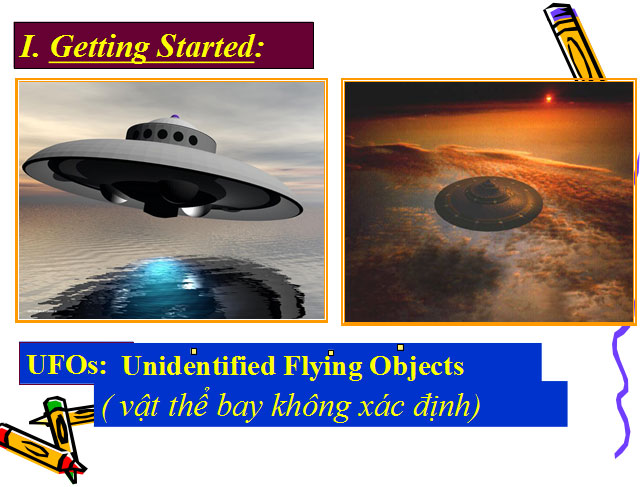 I. Getting Started:

UFOs: Unidentified Flying Objects
( vật thể bay không xác định)